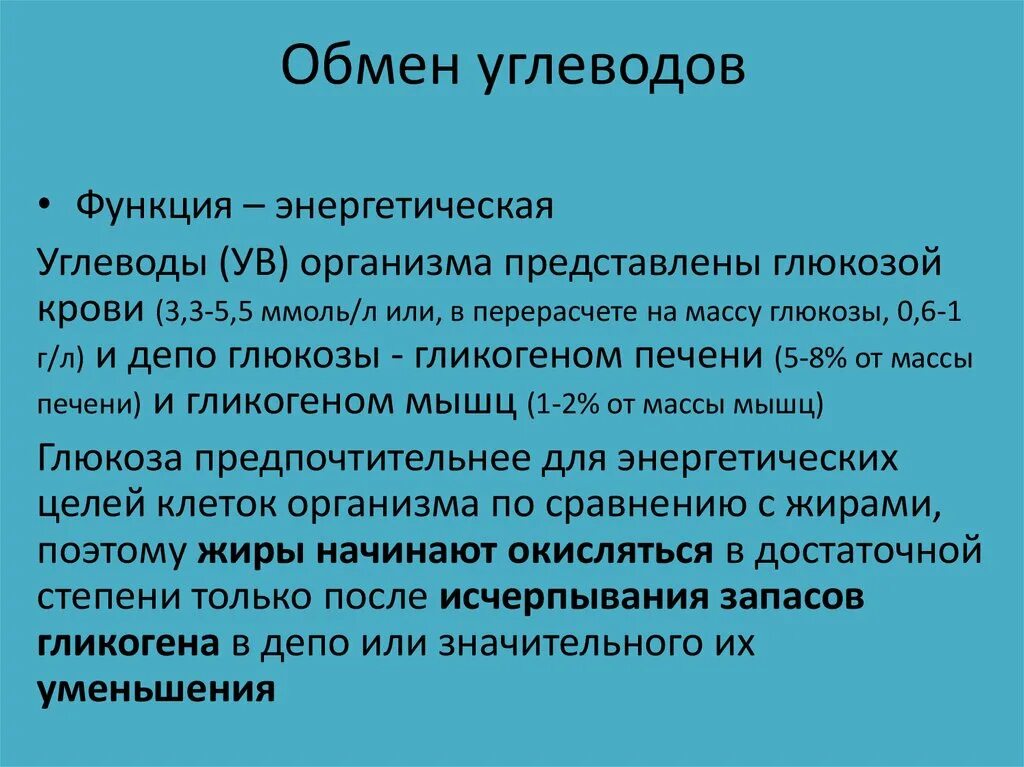 Обмен углеводов

• Функция – энергетическая

Углеводы (УВ) организма представлены глюкозой крови (3,3-5,5 ммоль/л или, в перерасчете на массу глюкозы, 0,6-1 г/л) и депо глюкозы - гликогеном печени (5-8% от массы печени) и гликогеном мышц (1-2% от массы мышц)

Глюкоза предпочтительнее для энергетических целей клеток организма по сравнению с жирами, поэтому жиры начинают окисляться в достаточной степени только после исчерпывания запасов гликогена в депо или значительного их уменьшения